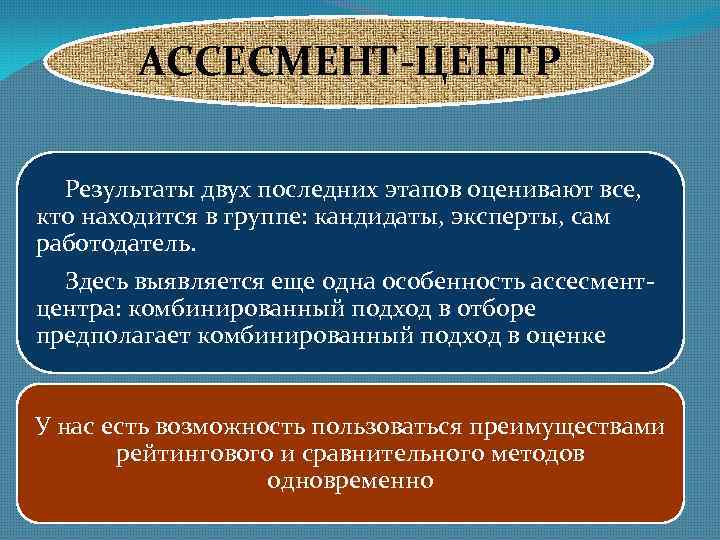 АССЕСМЕНТ-ЦЕНТР

Результаты двух последних этапов оценивают все, кто находится в группе: кандидаты, эксперты, сам работодатель.

Здесь выявляется еще одна особенность ассесмент-центра: комбинированный подход в отборе предполагает комбинированный подход в оценке

У нас есть возможность пользоваться преимуществами рейтингового и сравнительного методов одновременно